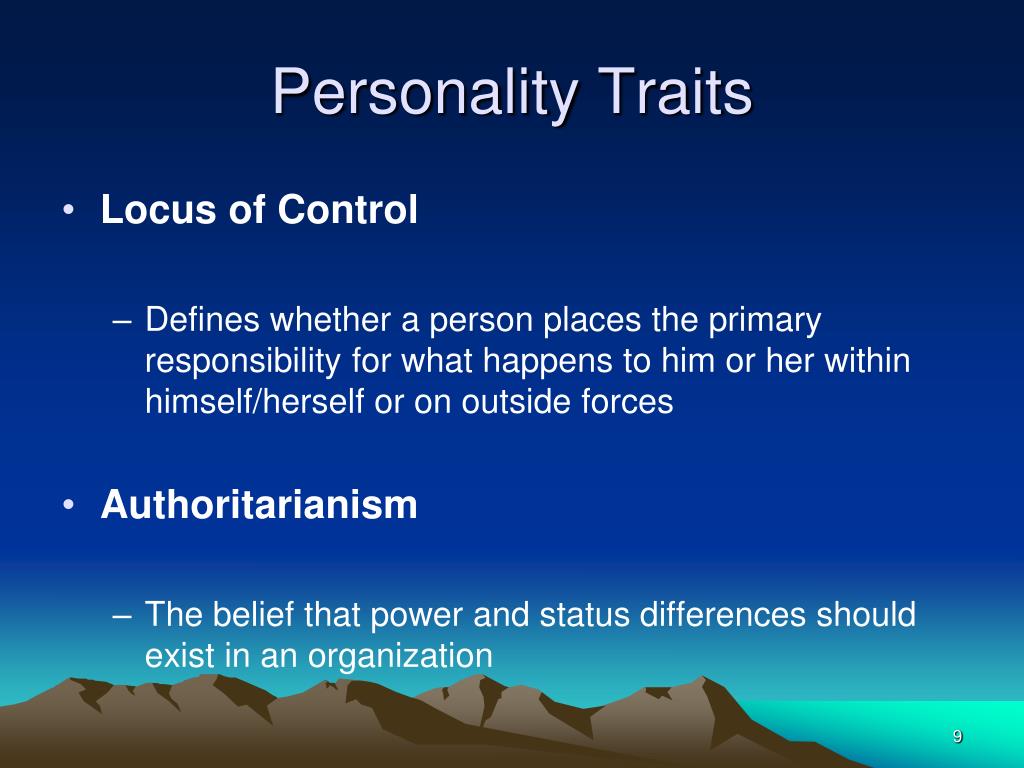 Personality Traits

• Locus of Control

– Defines whether a person places the primary responsibility for what happens to him or her within himself/herself or on outside forces

• Authoritarianism

– The belief that power and status differences should exist in an organization

9